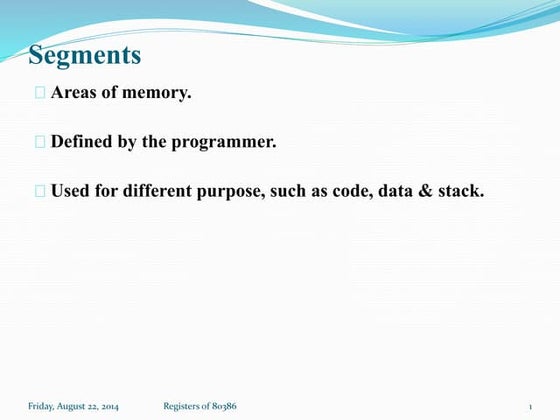 Segments

 Areas of memory.

 Defined by the programmer.

 Used for different purpose, such as code, data & stack.

Friday, August 22, 2014 Registers of 80386 1